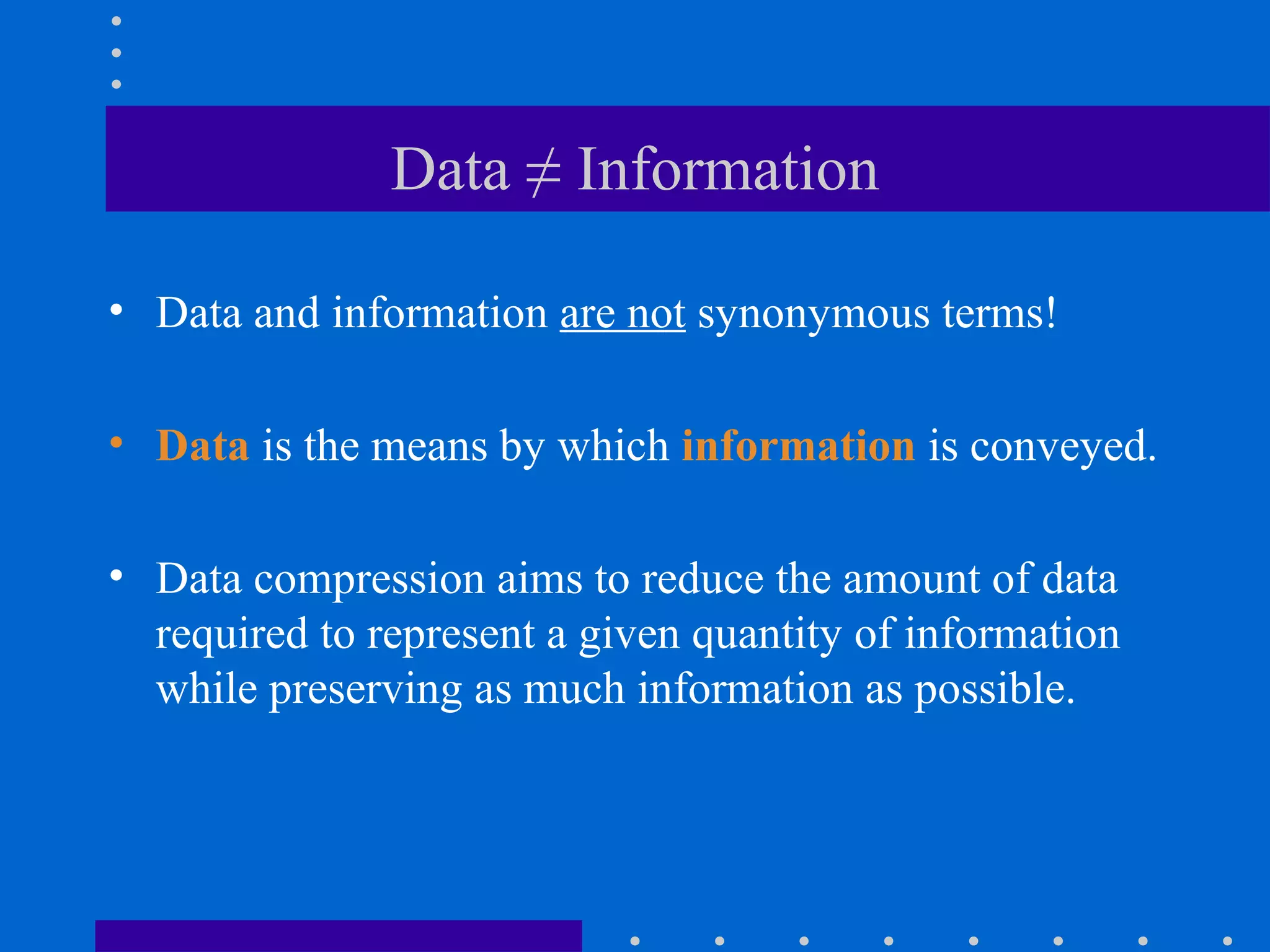 Data $\neq$ Information

• Data and information are not synonymous terms!

• Data is the means by which information is conveyed.

• Data compression aims to reduce the amount of data required to represent a given quantity of information while preserving as much information as possible.